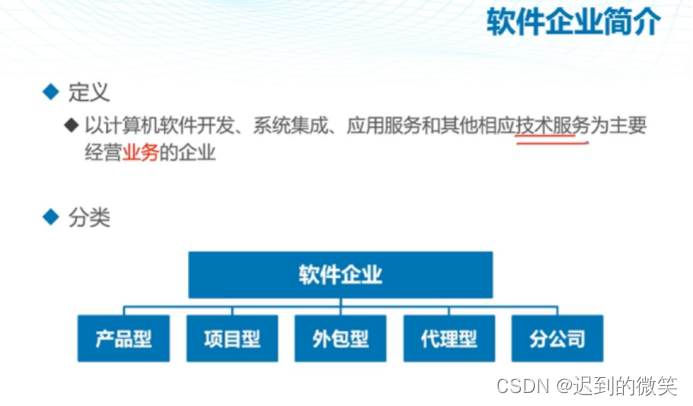 软件企业简介

◆ 定义

◆ 以计算机软件开发、系统集成、应用服务和其他相应技术服务为主要经营业务的企业

◆ 分类

软件企业

产品型 项目型 外包型 代理型 分公司

CSDN @迟到的微笑